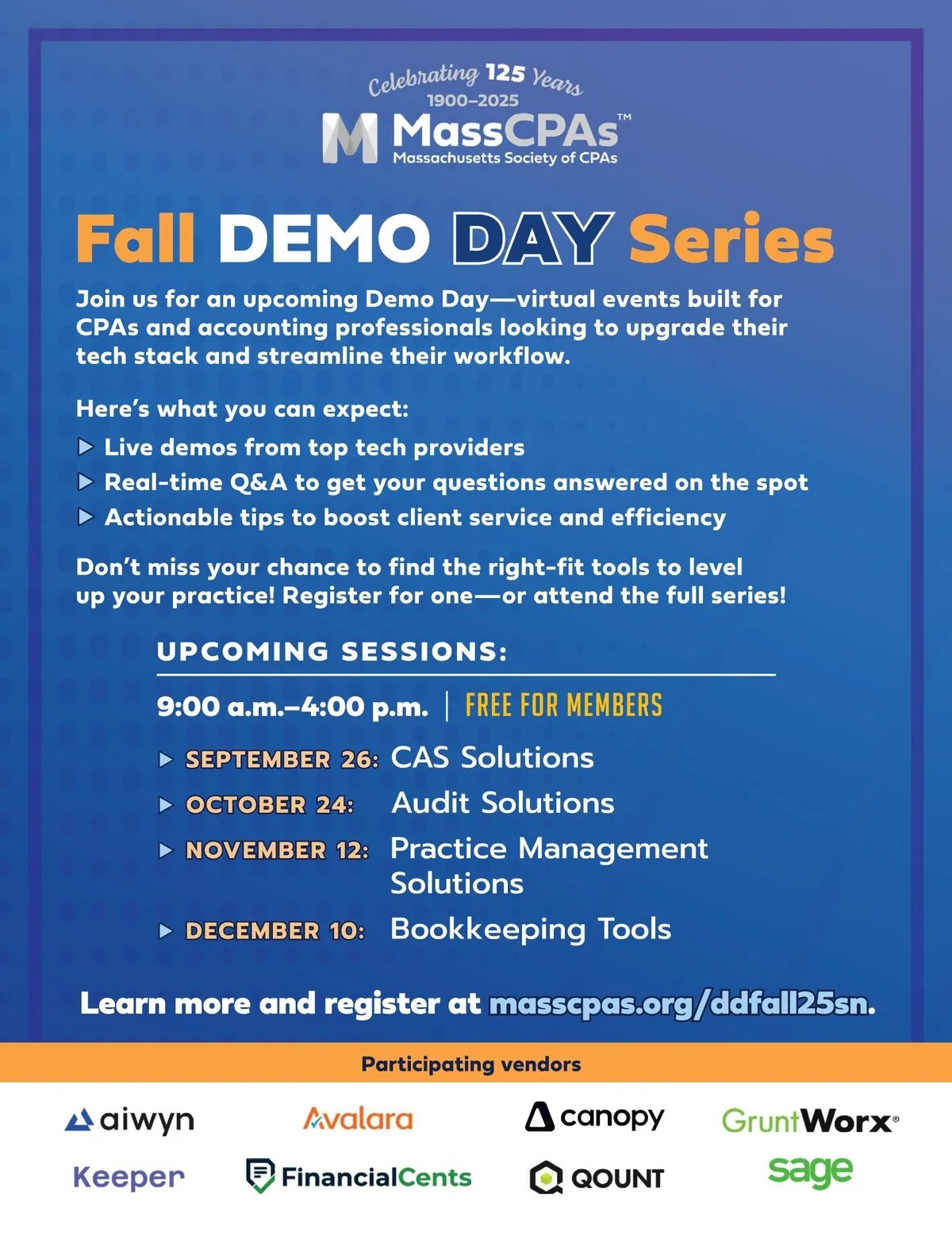 Celebrating 125 Years
1900–2025
MassCPAs™
Massachusetts Society of CPAs

Fall DEMO DAY Series

Join us for an upcoming Demo Day—virtual events built for CPAs and accounting professionals looking to upgrade their tech stack and streamline their workflow.

Here's what you can expect:

▶ Live demos from top tech providers
▶ Real-time Q&A to get your questions answered on the spot
▶ Actionable tips to boost client service and efficiency

Don't miss your chance to find the right-fit tools to level up your practice! Register for one—or attend the full series!

UPCOMING SESSIONS:

9:00 a.m.–4:00 p.m. | FREE FOR MEMBERS

▶ SEPTEMBER 26: CAS Solutions
▶ OCTOBER 24: Audit Solutions
▶ NOVEMBER 12: Practice Management Solutions
▶ DECEMBER 10: Bookkeeping Tools

Learn more and register at masscpas.org/ddfall25sn.

Participating vendors

aiwyn
Avalara
canopy
GruntWorx®
Keeper
FinancialCents
QOUNT
sage